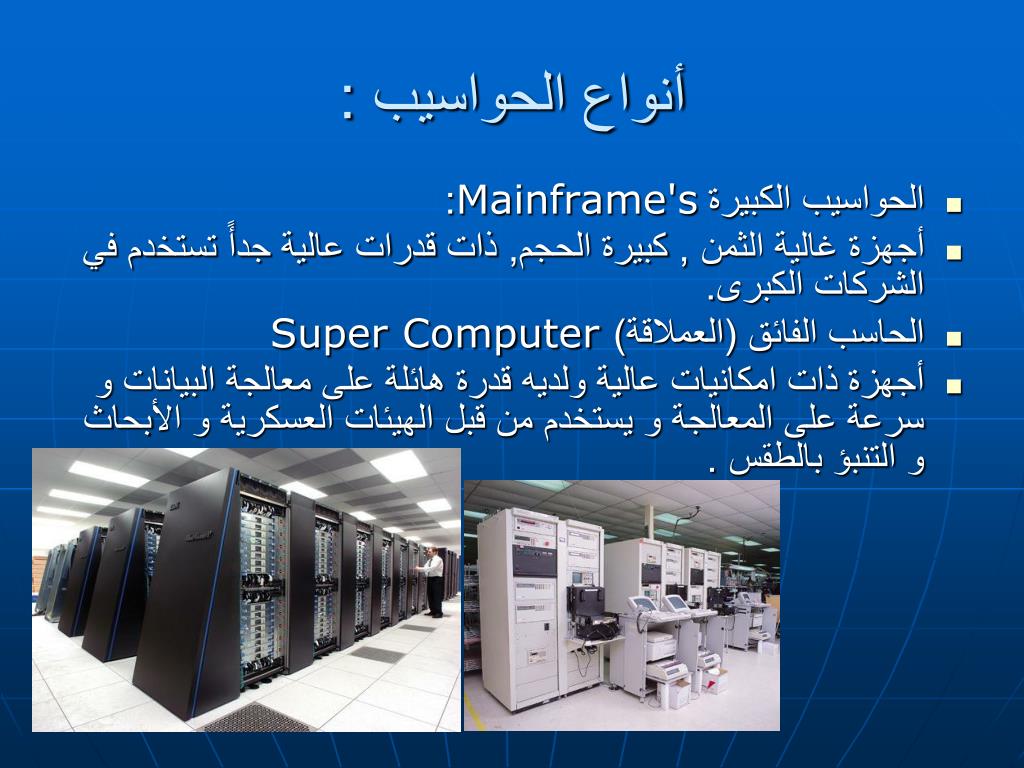 أنواع الحواسيب :

- الحواسيب الكبيرة Mainframe's:
- أجهزة غالية الثمن , كبيرة الحجم, ذات قدرات عالية جداً تستخدم في الشركات الكبرى.
- الحاسب الفائق (العملاقة) Super Computer
- أجهزة ذات امكانيات عالية ولديه قدرة هائلة على معالجة البيانات و سرعة على المعالجة و يستخدم من قبل الهيئات العسكرية و الأبحاث و التنبؤ بالطقس .